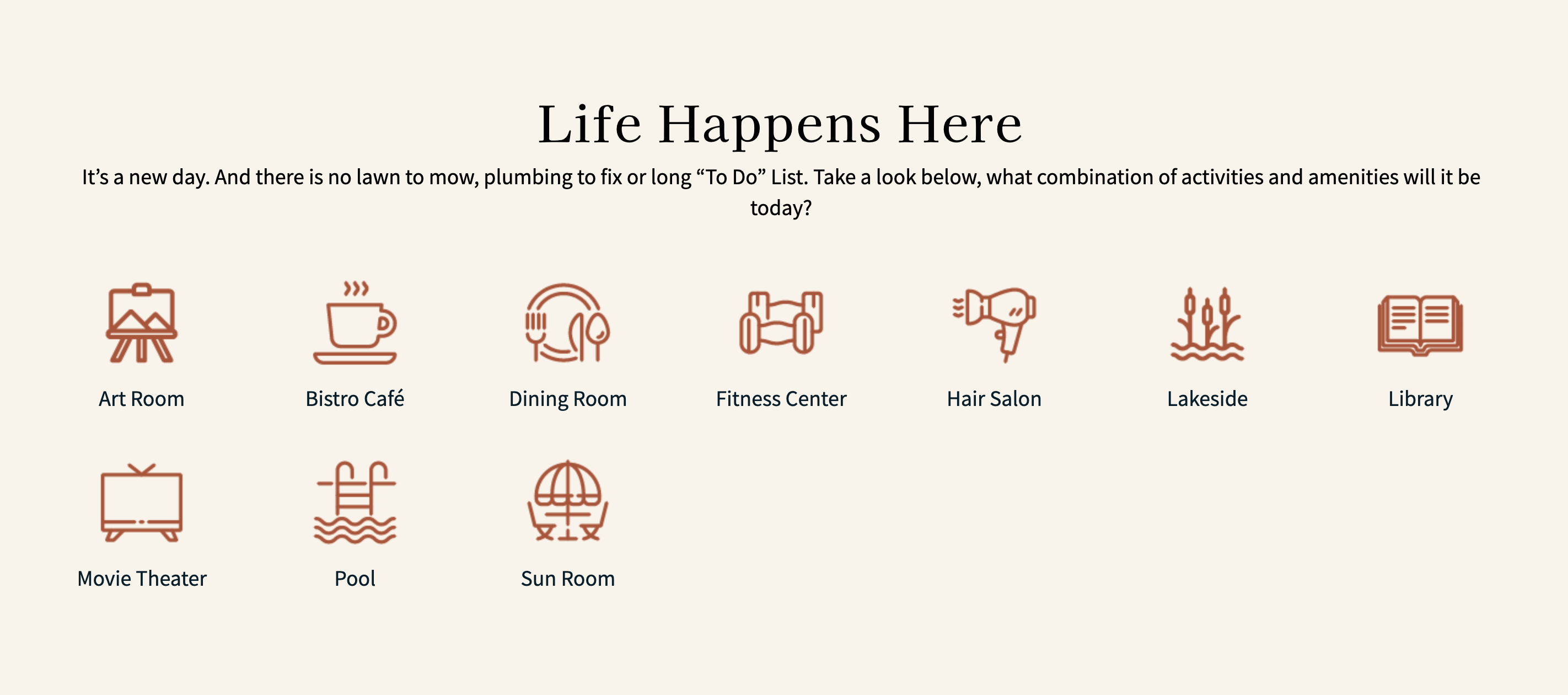 Life Happens Here

It’s a new day. And there is no lawn to mow, plumbing to fix or long “To Do” List. Take a look below, what combination of activities and amenities will it be today?

Art Room
Bistro Café
Dining Room
Fitness Center
Hair Salon
Lakeside
Library
Movie Theater
Pool
Sun Room